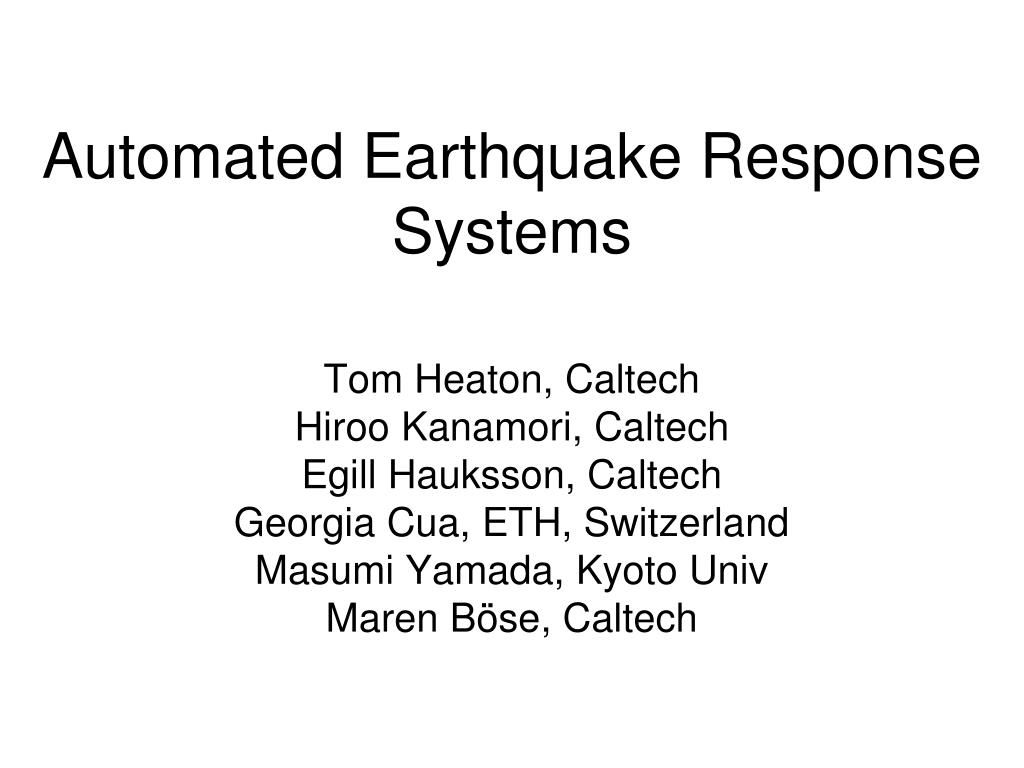 Automated Earthquake Response Systems

Tom Heaton, Caltech
Hiroo Kanamori, Caltech
Egill Hauksson, Caltech
Georgia Cua, ETH, Switzerland
Masumi Yamada, Kyoto Univ
Maren Böse, Caltech